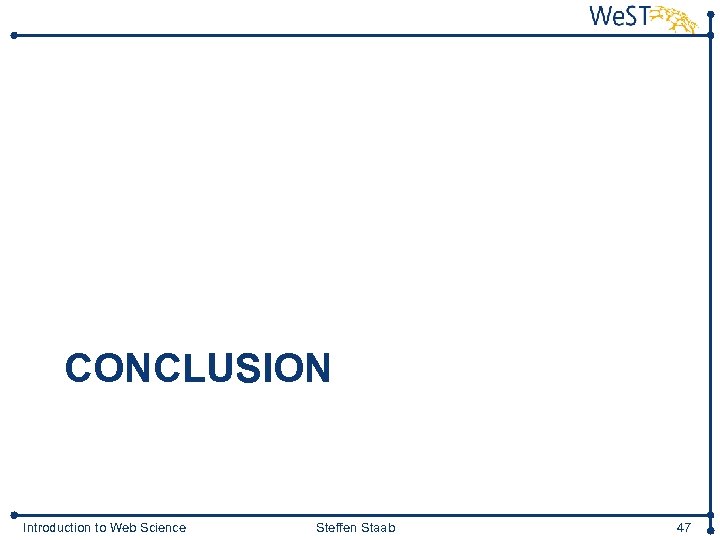 WeST

CONCLUSION

Introduction to Web Science Steffen Staab 47